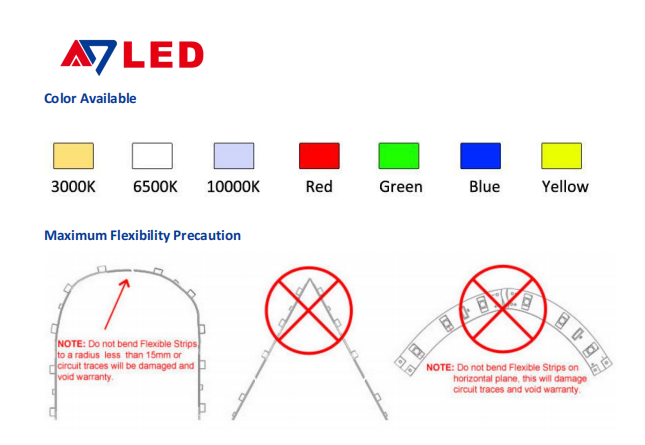 LED

Color Available

3000K 6500K 10000K Red Green Blue Yellow

Maximum Flexibility Precaution

NOTE: Do not bend Flexible Strips to a radius less than 15mm or circuit traces will be damaged and void warranty.

NOTE: Do not bend Flexible Strips on horizontal plane, this will damage circuit traces and void warranty.